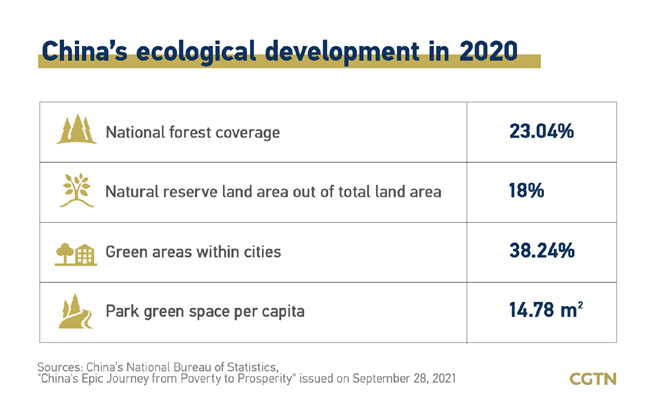 China's ecological development in 2020

| | |
|---|---|
| National forest coverage | 23.04% |
| Natural reserve land area out of total land area | 18% |
| Green areas within cities | 38.24% |
| Park green space per capita | 14.78 $m^2$ |

Sources: China's National Bureau of Statistics, "China's Epic Journey from Poverty to Prosperity" issued on September 28, 2021

CGTN